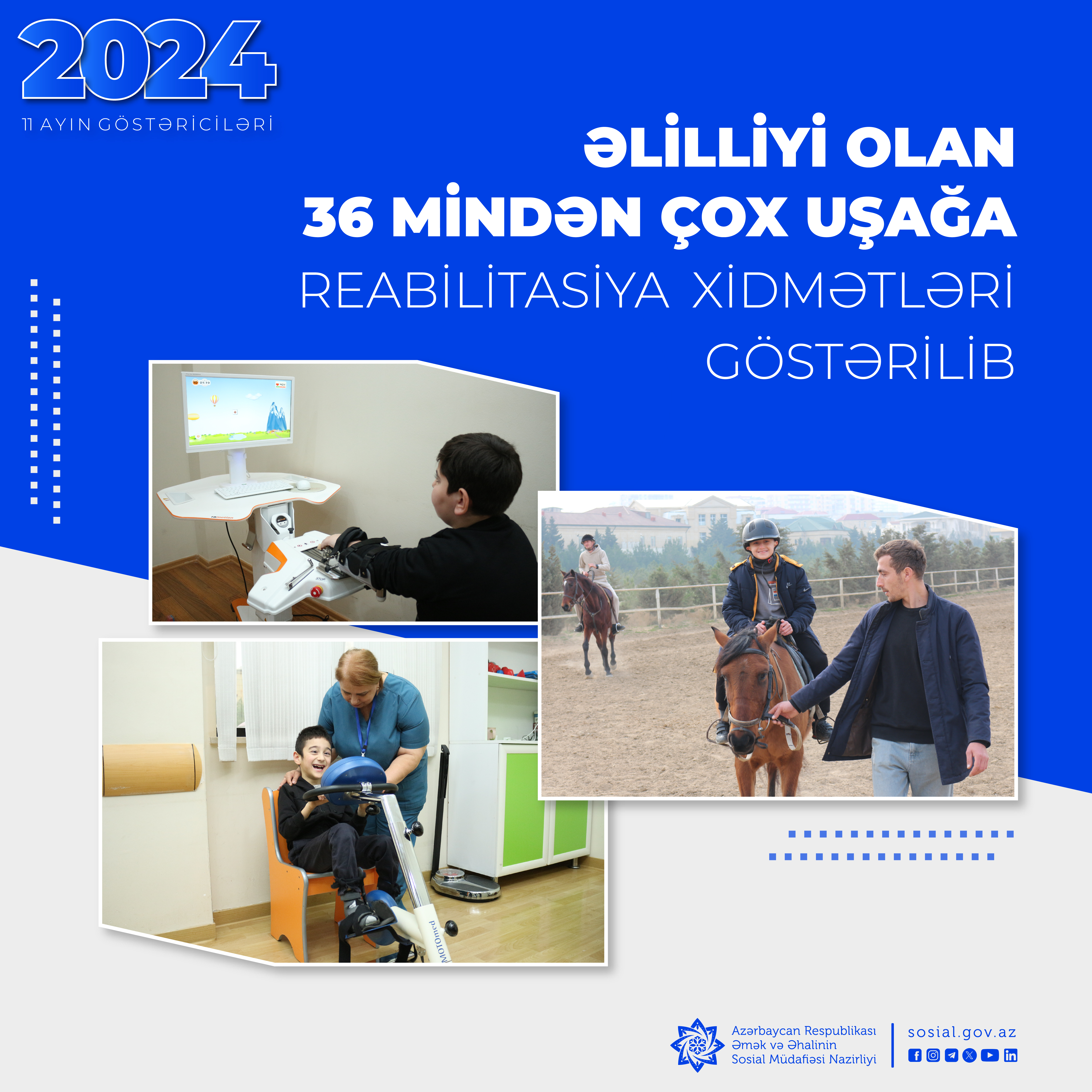 2024
11 AYIN GÖSTƏRİCİLƏRİ

ƏLİLLİYİ OLAN 36 MİNDƏN ÇOX UŞAĞA REABİLİTASİYA XİDMƏTLƏRİ GÖSTƏRİLİB

STOP

MOTOmed

Azərbaycan Respublikası Əmək və Əhalinin Sosial Müdafiəsi Nazirliyi

sosial.gov.az